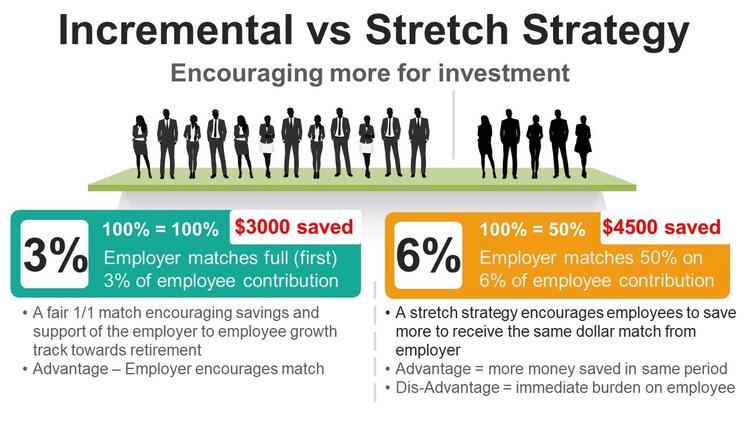 Incremental vs Stretch Strategy

Encouraging more for investment

3%

100% = 100%

$3000 saved

Employer matches full (first) 3% of employee contribution

• A fair 1/1 match encouraging savings and support of the employer to employee growth track towards retirement
• Advantage – Employer encourages match

6%

100% = 50%

$4500 saved

Employer matches 50% on 6% of employee contribution

• A stretch strategy encourages employees to save more to receive the same dollar match from employer
• Advantage = more money saved in same period
• Dis-Advantage = immediate burden on employee